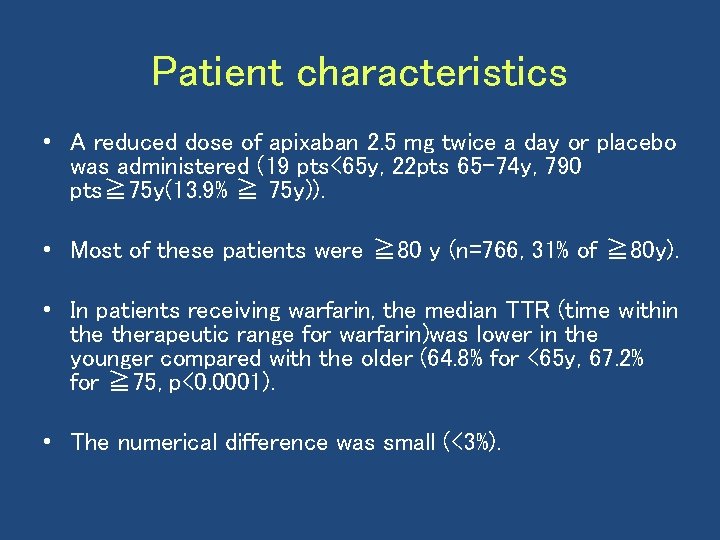 Patient characteristics

• A reduced dose of apixaban 2.5 mg twice a day or placebo was administered (19 pts<65y, 22pts 65-74y, 790 pts≧75y(13.9% ≧ 75y)).

• Most of these patients were ≧80 y (n=766, 31% of ≧80y).

• In patients receiving warfarin, the median TTR (time within the therapeutic range for warfarin)was lower in the younger compared with the older (64.8% for <65y, 67.2% for ≧75, p<0.0001).

• The numerical difference was small (<3%).